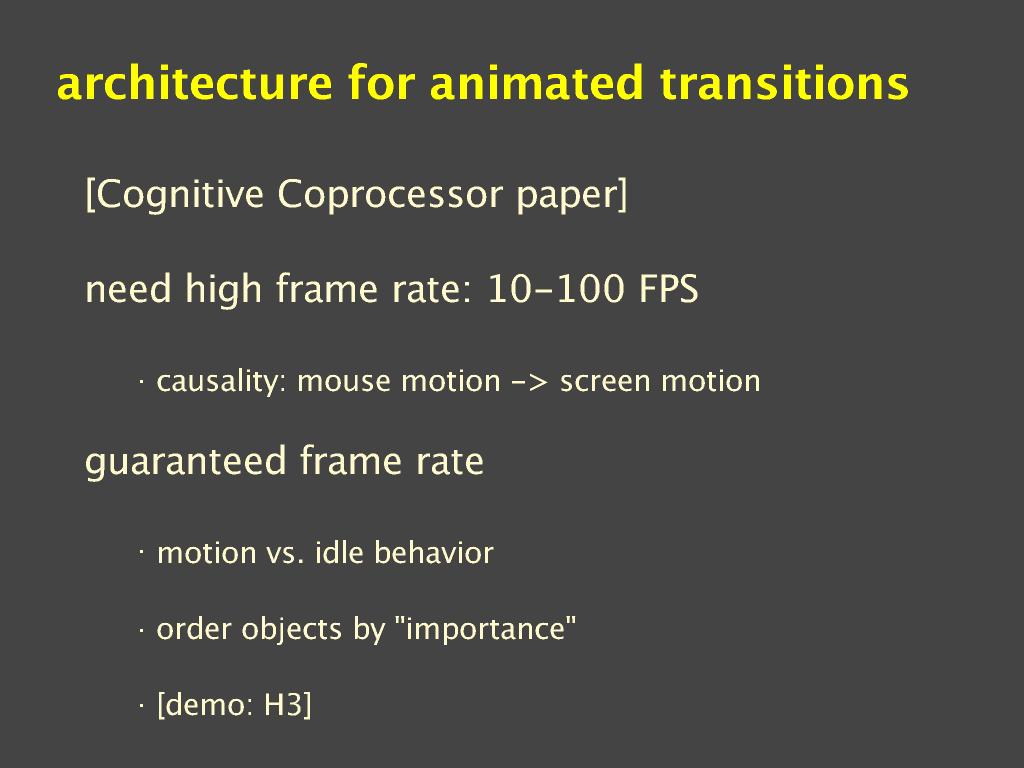 architecture for animated transitions

[Cognitive Coprocessor paper]

need high frame rate: 10-100 FPS

· causality: mouse motion -> screen motion

guaranteed frame rate

· motion vs. idle behavior

· order objects by "importance"

· [demo: H3]